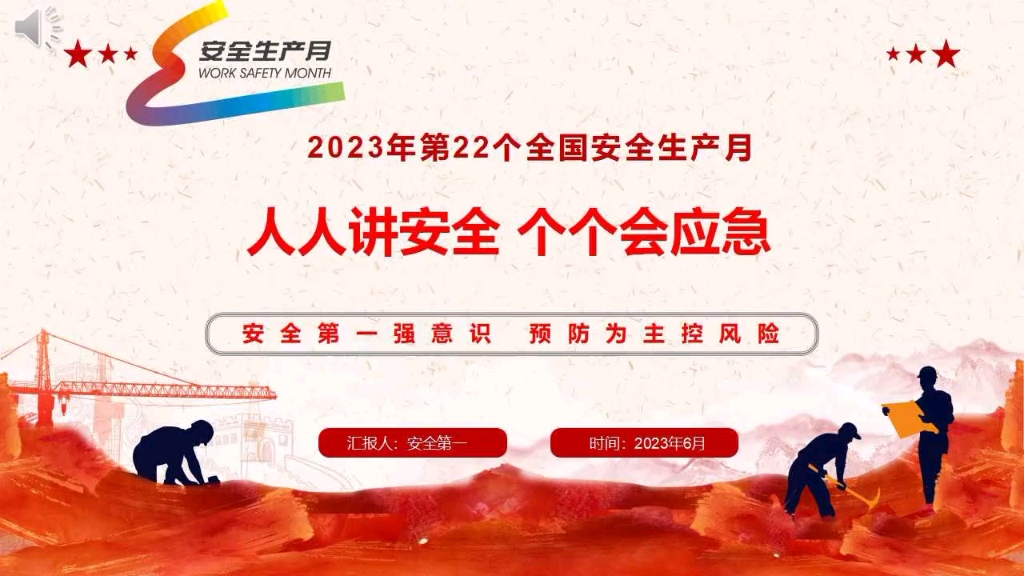 安全生产月
WORK SAFETY MONTH

2023年第22个全国安全生产月

人人讲安全 个个会应急

安全第一强意识 预防为主控风险

汇报人：安全第一

时间：2023年6月